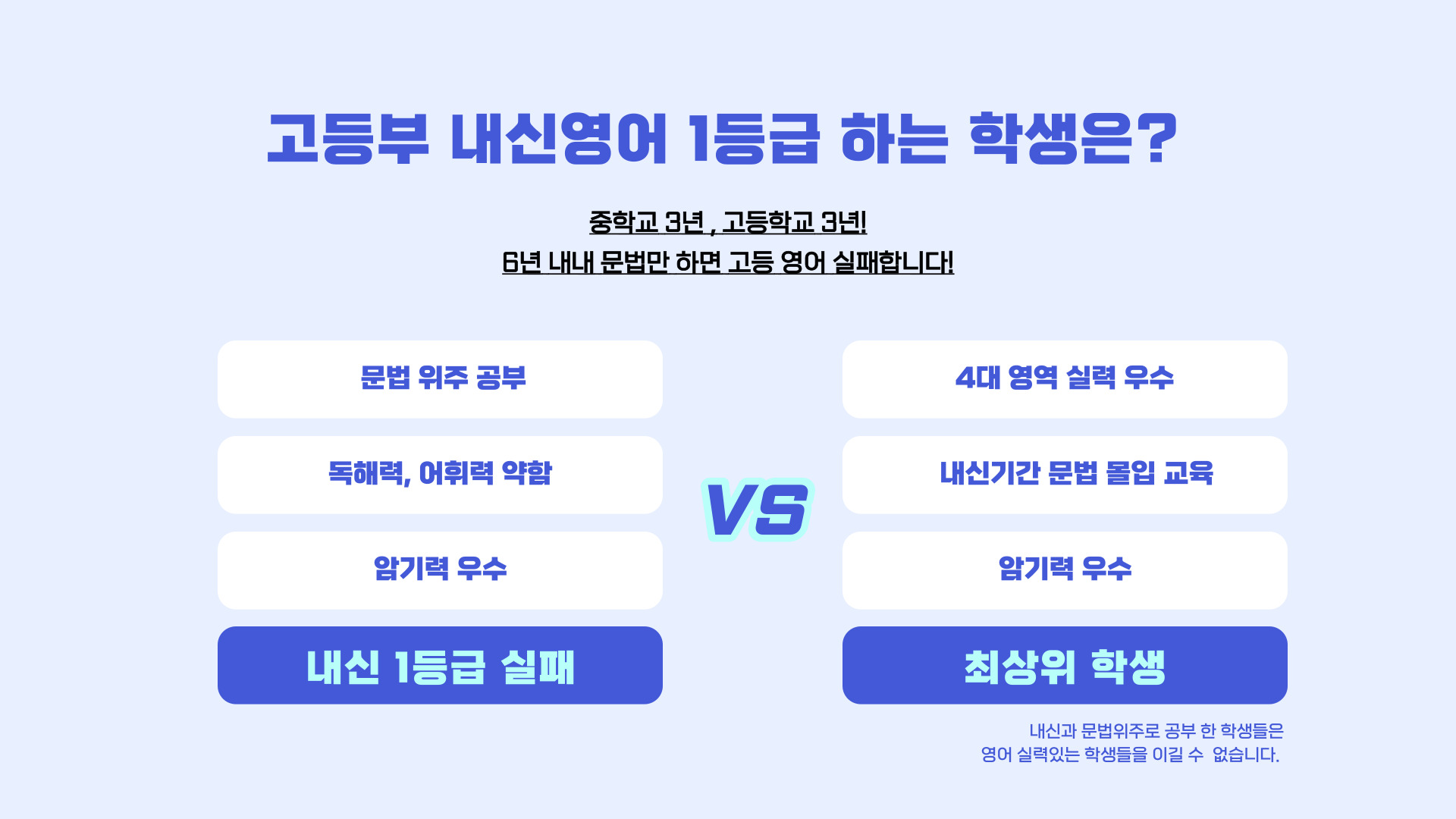 고등부 내신영어 1등급 하는 학생은?

중학교 3년 , 고등학교 3년!
6년 내내 문법만 하면 고등 영어 실패합니다!

문법 위주 공부

독해력, 어휘력 약함

암기력 우수

내신 1등급 실패

VS

4대 영역 실력 우수

내신기간 문법 몰입 교육

암기력 우수

최상위 학생

내신과 문법위주로 공부 한 학생들은
영어 실력있는 학생들을 이길 수 없습니다.